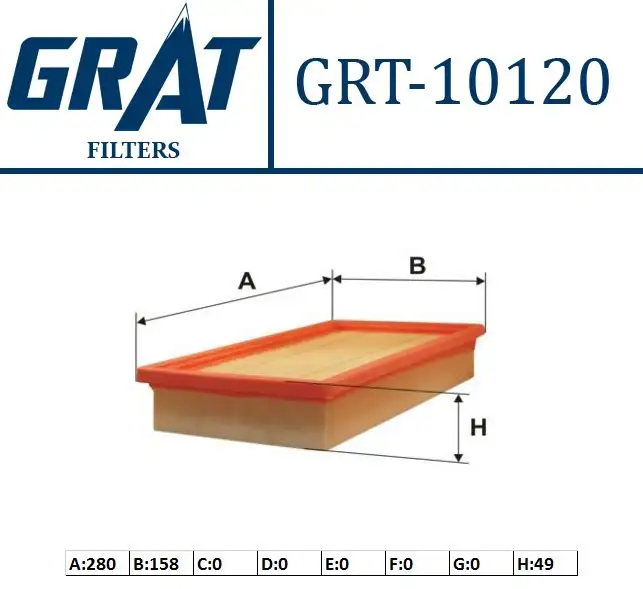 GRAT
FILTERS

GRT-10120

A

B

H

| A:280 | B:158 | C:0 | D:0 | E:0 | F:0 | G:0 | H:49 |
|---|---|---|---|---|---|---|---|